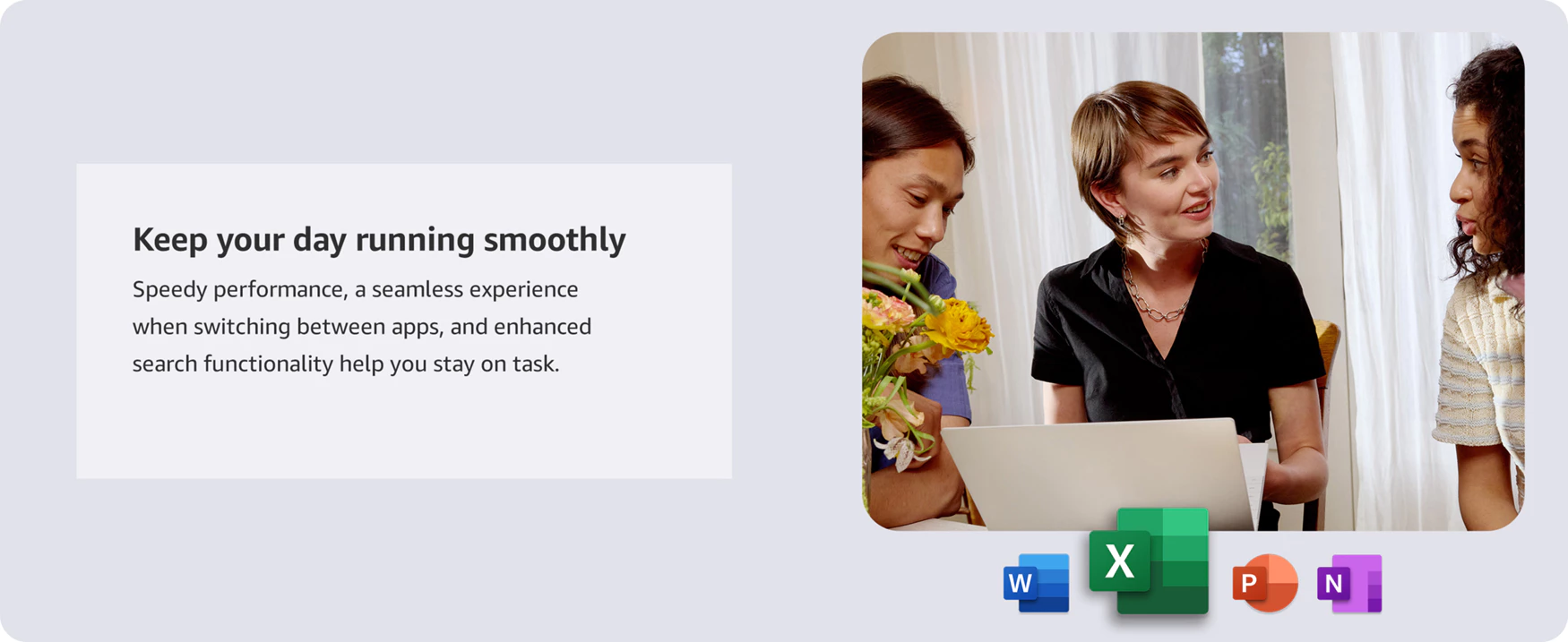 Keep your day running smoothly

Speedy performance, a seamless experience when switching between apps, and enhanced search functionality help you stay on task.

W X P N